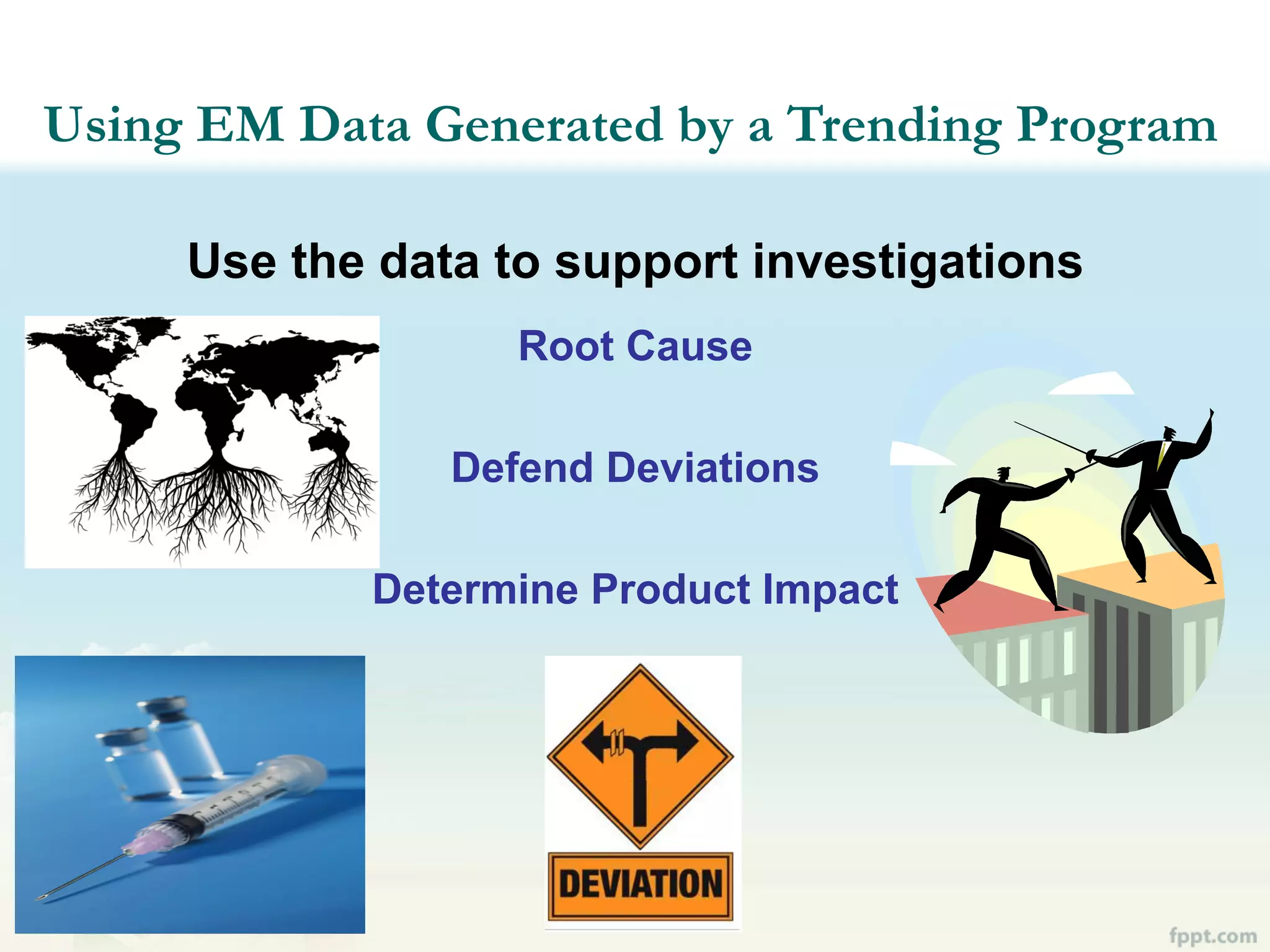 Using EM Data Generated by a Trending Program

Use the data to support investigations

Root Cause

Defend Deviations

Determine Product Impact

DEVIATION

fppt.com